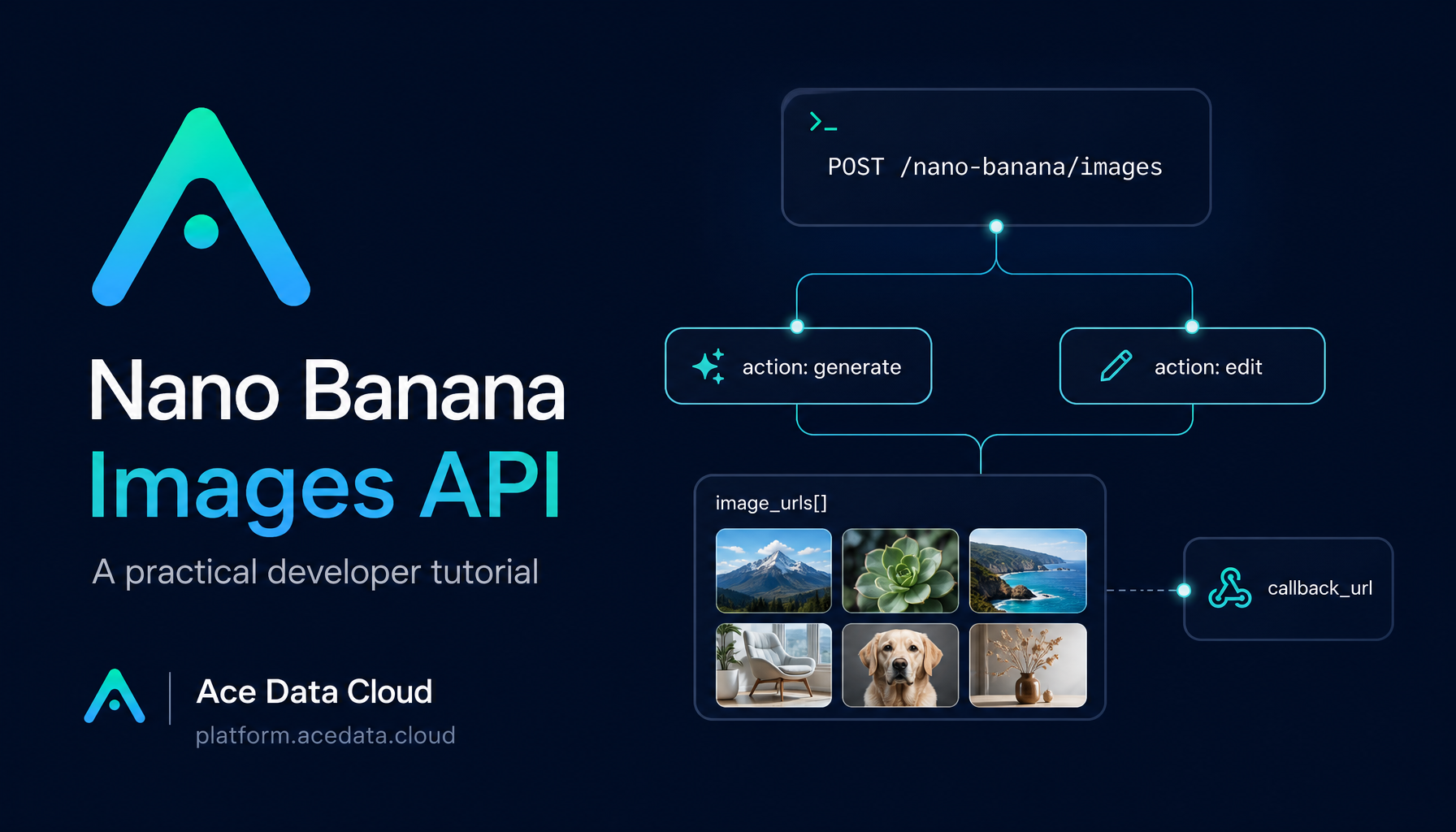 Nano Banana
Images API

A practical developer tutorial

Ace Data Cloud
platform.acedata.cloud

>_
POST /nano-banana/images

action: generate

action: edit

image_urls[]

callback_url